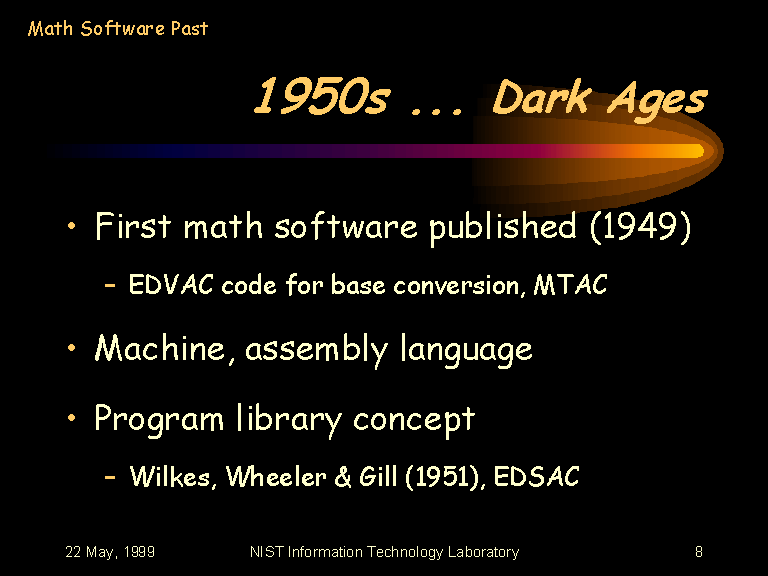 Math Software Past

1950s ... Dark Ages

• First math software published (1949)
– EDVAC code for base conversion, MTAC

• Machine, assembly language

• Program library concept
– Wilkes, Wheeler & Gill (1951), EDSAC

22 May, 1999 NIST Information Technology Laboratory 8